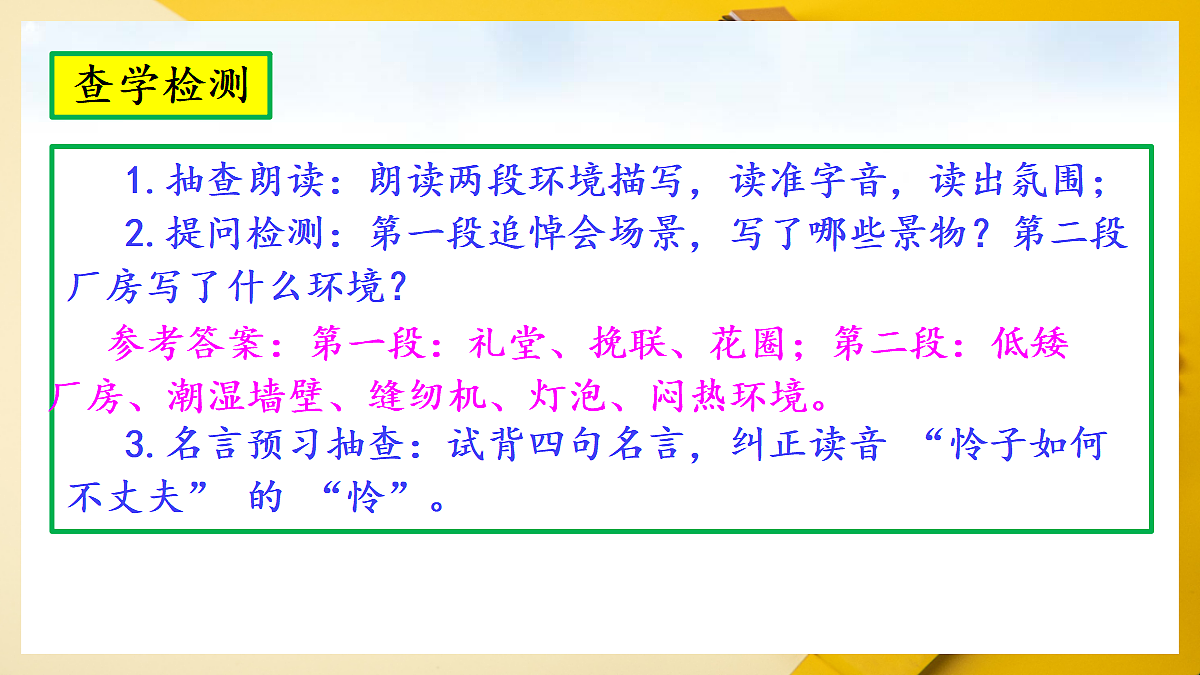 查学检测

1.抽查朗读：朗读两段环境描写，读准字音，读出氛围；

2.提问检测：第一段追悼会场景，写了哪些景物？第二段厂房写了什么环境？

参考答案：第一段：礼堂、挽联、花圈；第二段：低矮厂房、潮湿墙壁、缝纫机、灯泡、闷热环境。

3.名言预习抽查：试背四句名言，纠正读音“怜子如何不丈夫”的“怜”。